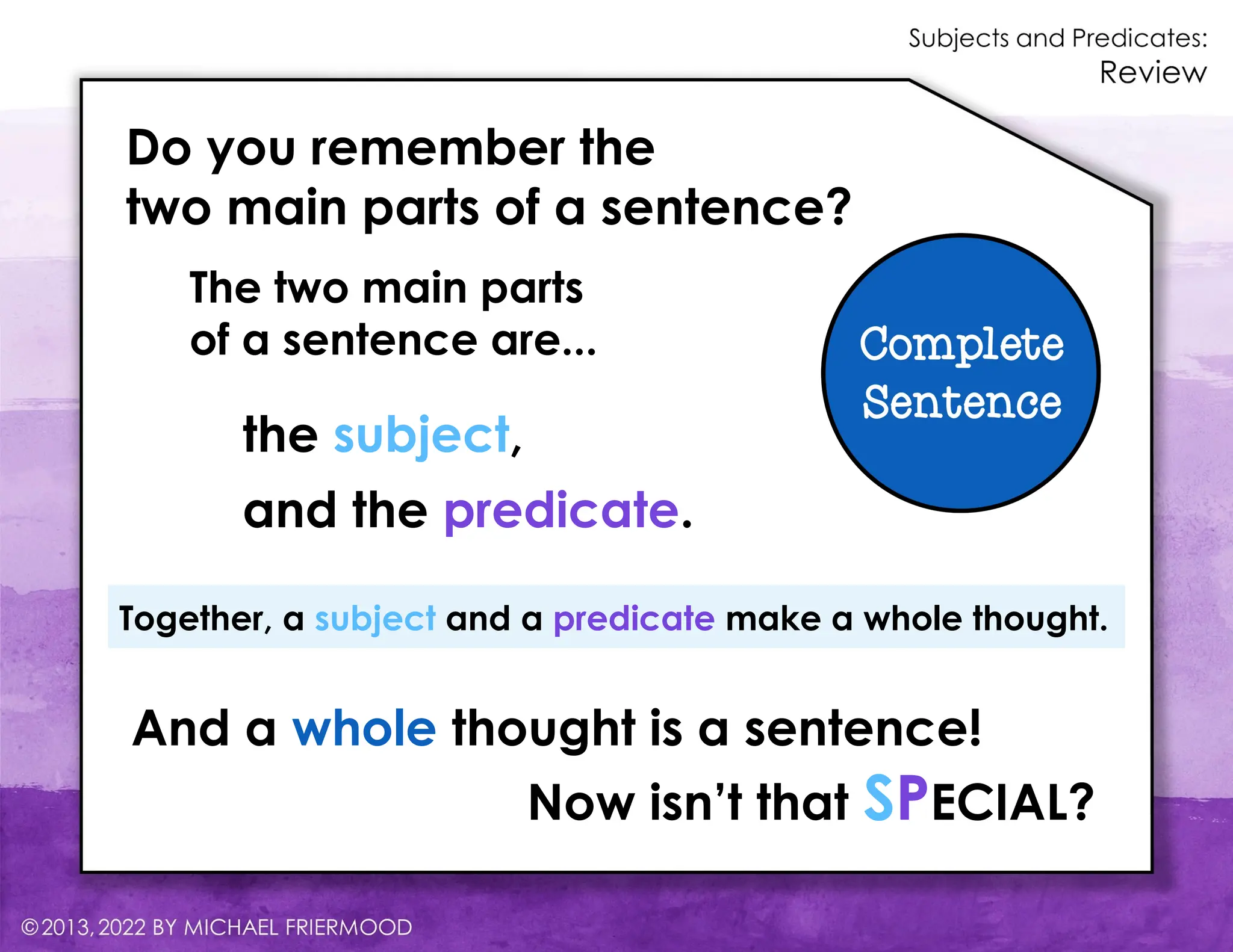 Subjects and Predicates:
Review

Do you remember the two main parts of a sentence?

The two main parts of a sentence are...

the subject,

and the predicate.

Complete Sentence

Together, a subject and a predicate make a whole thought.

And a whole thought is a sentence!

Now isn't that SPECIAL?

©2013, 2022 BY MICHAEL FRIERMOOD